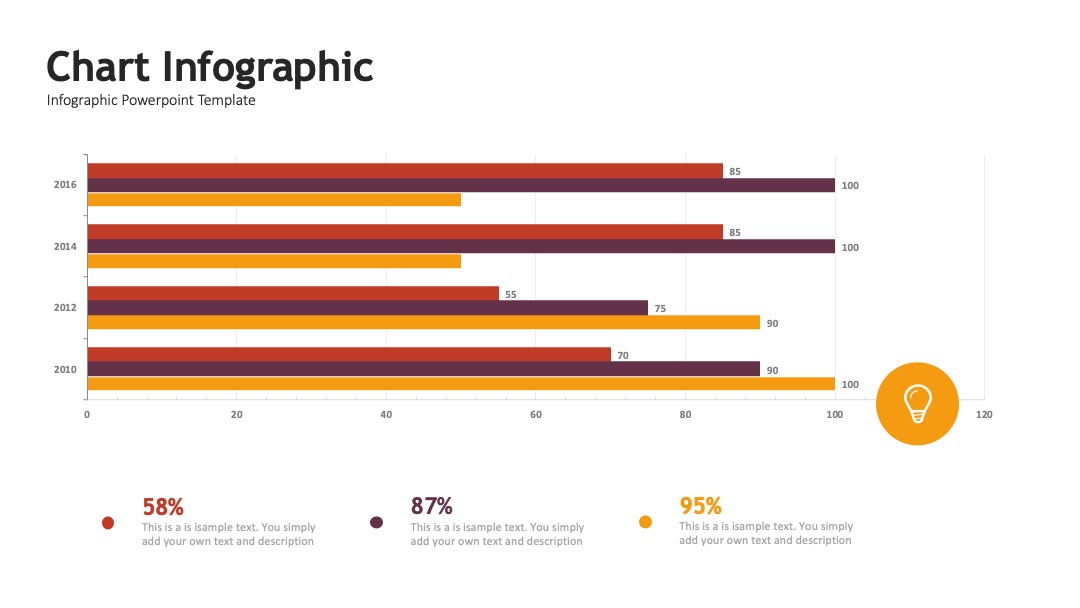 Chart Infographic
Infographic Powerpoint Template

2016
85
100

2014
85
100

2012
55
75
90

2010
70
90
100

0 20 40 60 80 100 120

58%
This is a is isample text. You simply add your own text and description

87%
This is a is isample text. You simply add your own text and description

95%
This is a is isample text. You simply add your own text and description